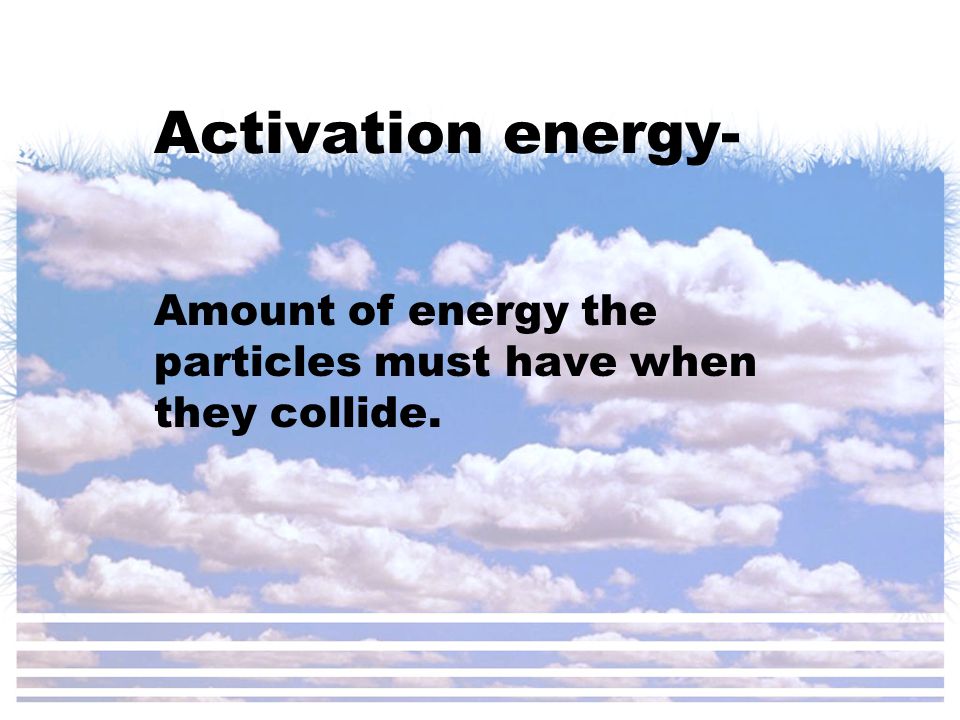 Activation energy-

Amount of energy the particles must have when they collide.